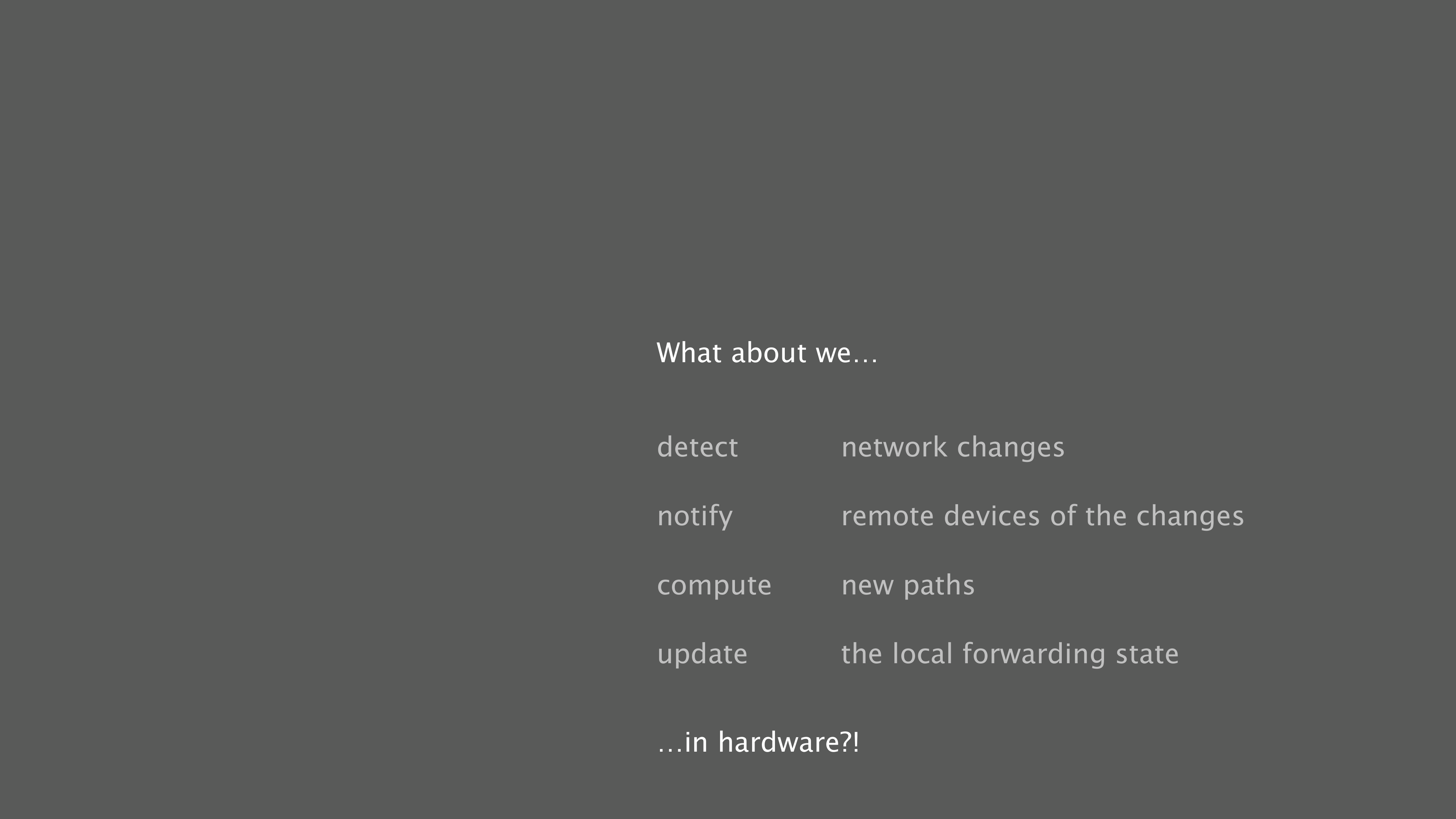 What about we…

detect network changes

notify remote devices of the changes

compute new paths

update the local forwarding state

…in hardware?!